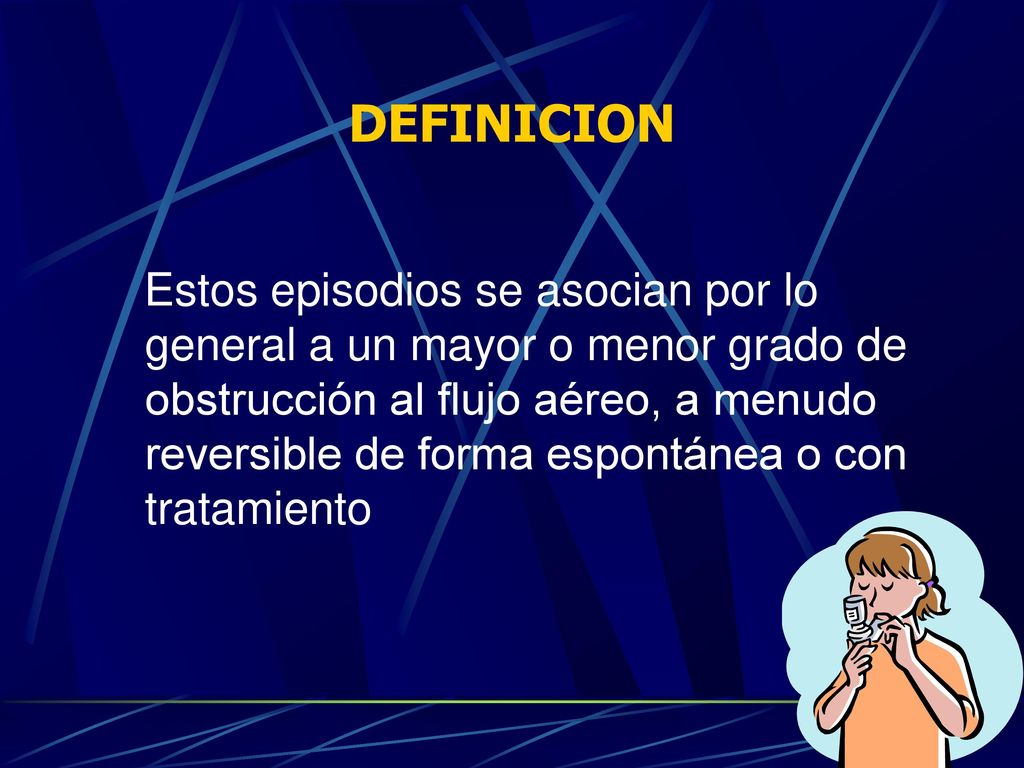 DEFINICION

Estos episodios se asocian por lo general a un mayor o menor grado de obstrucción al flujo aéreo, a menudo reversible de forma espontánea o con tratamiento